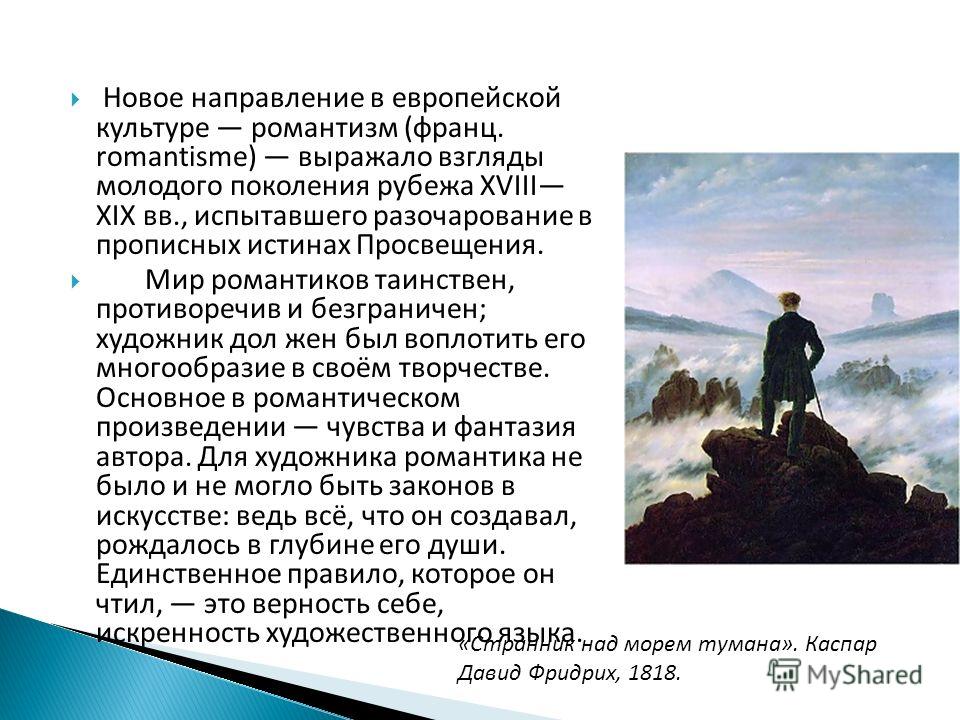 Новое направление в европейской культуре — романтизм (франц. romantisme) — выражало взгляды молодого поколения рубежа XVIII—XIX вв., испытавшего разочарование в прописных истинах Просвещения.

Мир романтиков таинствен, противоречив и безграничен; художник дол жен был воплотить его многообразие в своём творчестве. Основное в романтическом произведении — чувства и фантазия автора. Для художника романтика не было и не могло быть законов в искусстве: ведь всё, что он создавал, рождалось в глубине его души. Единственное правило, которое он чтил, — это верность себе, искренность художественного языка.

«Странник над морем тумана». Каспар Давид Фридрих, 1818.

MyShared